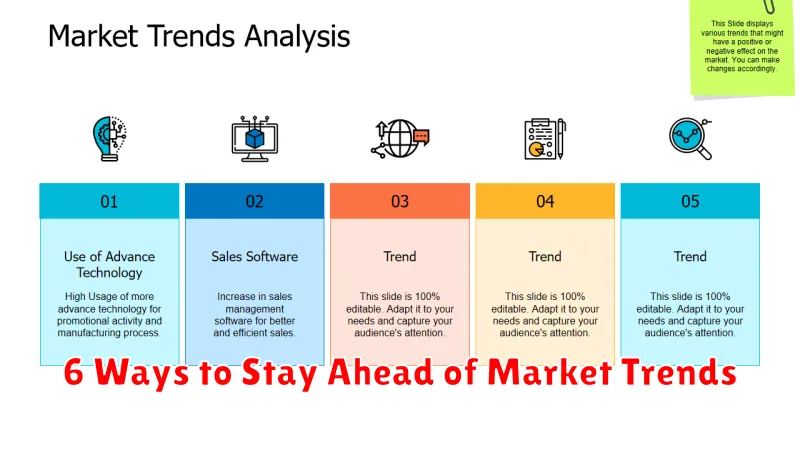 Market Trends Analysis

This Slide displays various trends that might have a positive or negative effect on the market. You can make changes accordingly.

01

Use of Advance Technology

High Usage of more advance technology for promotional activity and manufacturing process.

02

Sales Software

Increase in sales management software for better and efficient sales.

03

Trend

This slide is 100% editable. Adapt it to your needs and capture your audience's attention.

04

Trend

This slide is 100% editable. Adapt it to your needs and capture your audience's attention.

05

Trend

This slide is 100% editable. Adapt it to your needs and capture your audience's attention.

6 Ways to Stay Ahead of Market Trends